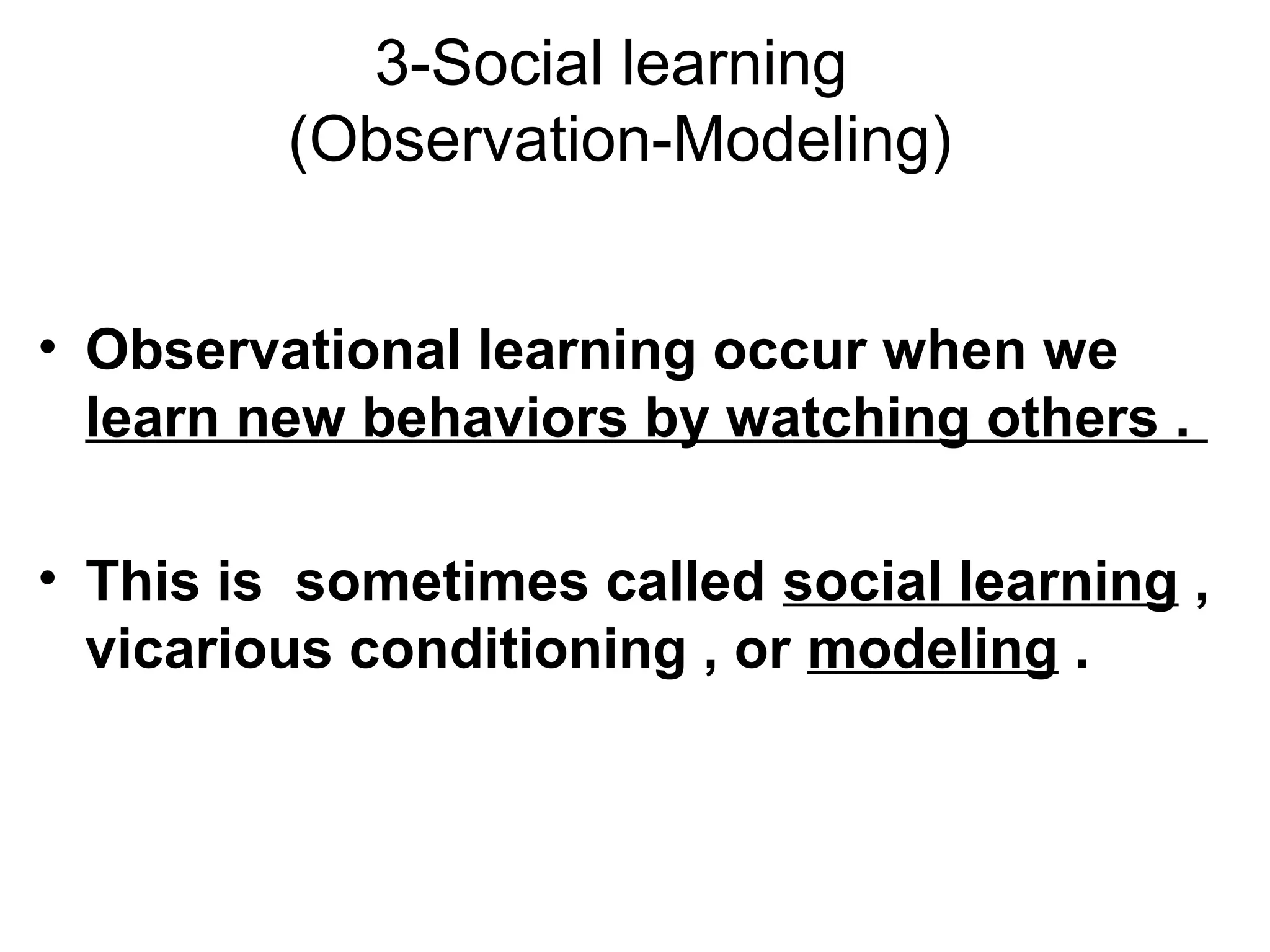 3-Social learning
(Observation-Modeling)

• Observational learning occur when we learn new behaviors by watching others .

• This is sometimes called social learning , vicarious conditioning , or modeling .